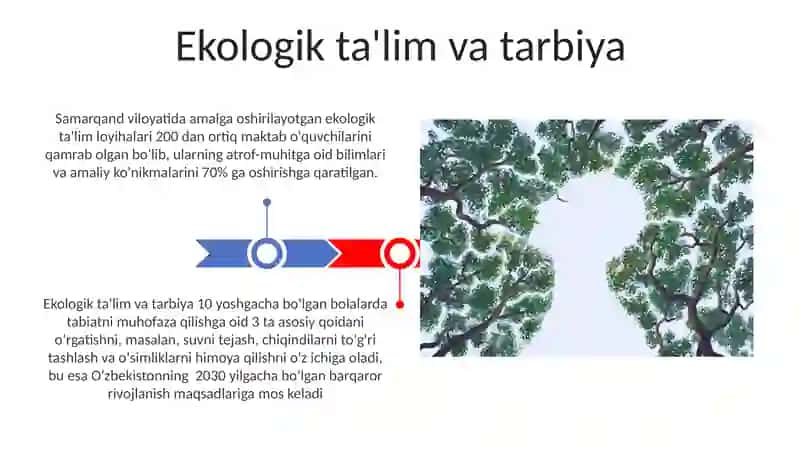 Ekologik ta'lim va tarbiya

Samarqand viloyatida amalga oshirilayotgan ekologik ta'lim loyihalari 200 dan ortiq maktab o'quvchilarini qamrab olgan bo'lib, ularning atrof-muhitga oid bilimlari va amaliy ko'nikmalarini 70% ga oshirishga qaratilgan.

Ekologik ta'lim va tarbiya 10 yoshgacha bo'lgan bolalarda tabiatni muhofaza qilishga oid 3 ta asosiy qoidani o'rgatishni, masalan, suvni tejash, chiqindilarni to'g'ri tashlash va o'simliklarni himoya qilishni o'z ichiga oladi, bu esa O'zbekistonning 2030 yilgacha bo'lgan barqaror rivojlanish maqsadlariga mos keladi